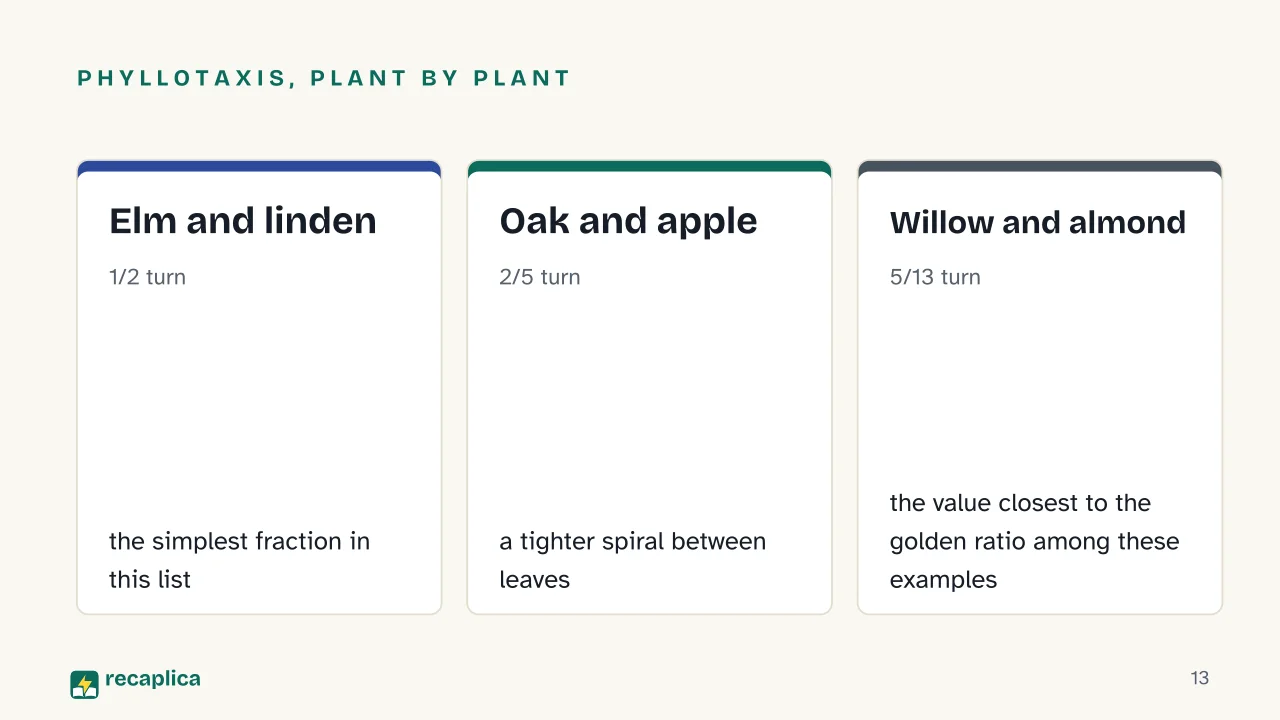 PHYLLOTAXIS, PLANT BY PLANT

Elm and linden

1/2 turn

the simplest fraction in this list

Oak and apple

2/5 turn

a tighter spiral between leaves

Willow and almond

5/13 turn

the value closest to the golden ratio among these examples

recaplica

13